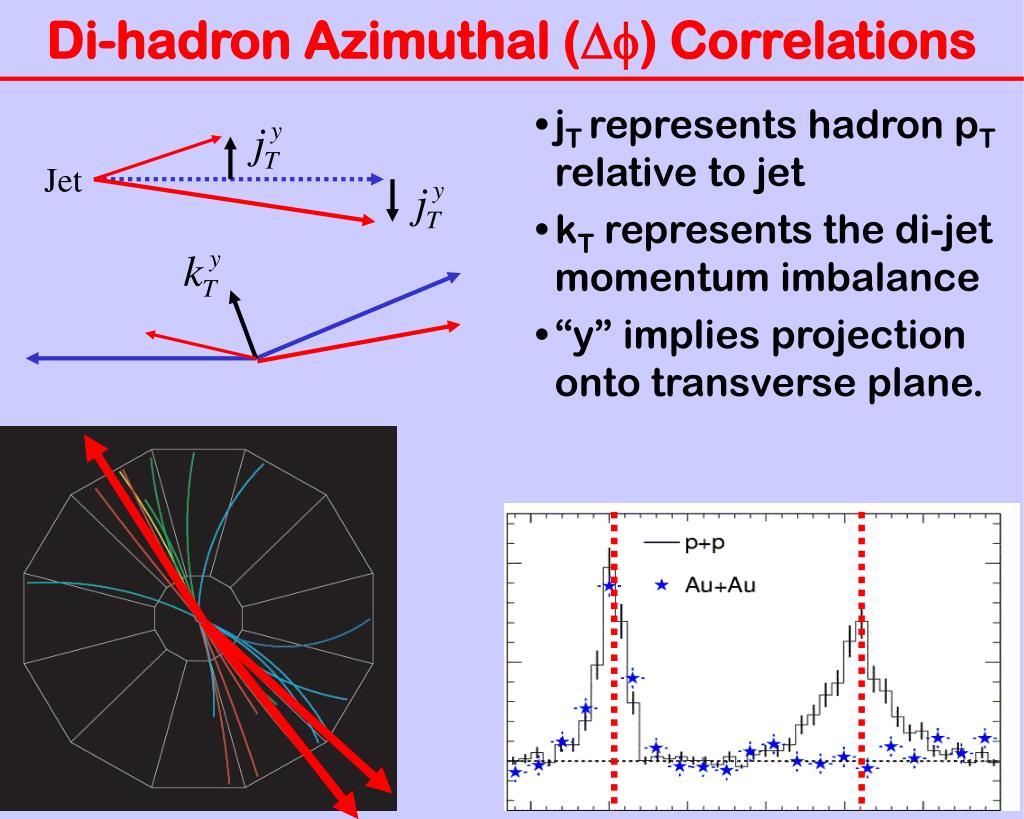 Di-hadron Azimuthal ($\Delta\phi$) Correlations

Jet

$j_T^y$

$j_T^y$

$k_T^y$

• $j_T$ represents hadron $p_T$ relative to jet

• $k_T$ represents the di-jet momentum imbalance

• “y” implies projection onto transverse plane.

p+p

Au+Au